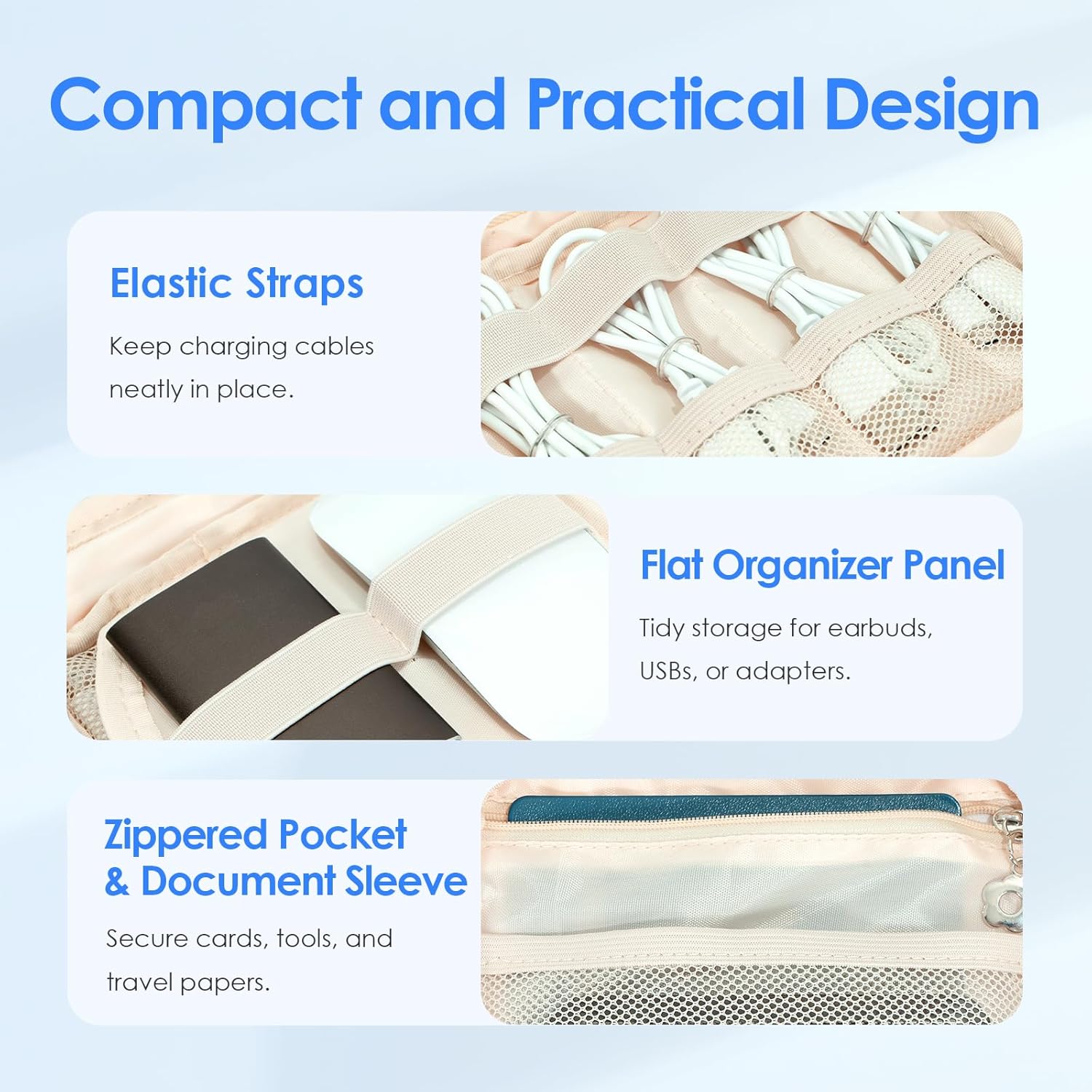 Compact and Practical Design

Elastic Straps

Keep charging cables neatly in place.

Flat Organizer Panel

Tidy storage for earbuds, USBs, or adapters.

Zippered Pocket & Document Sleeve

Secure cards, tools, and travel papers.